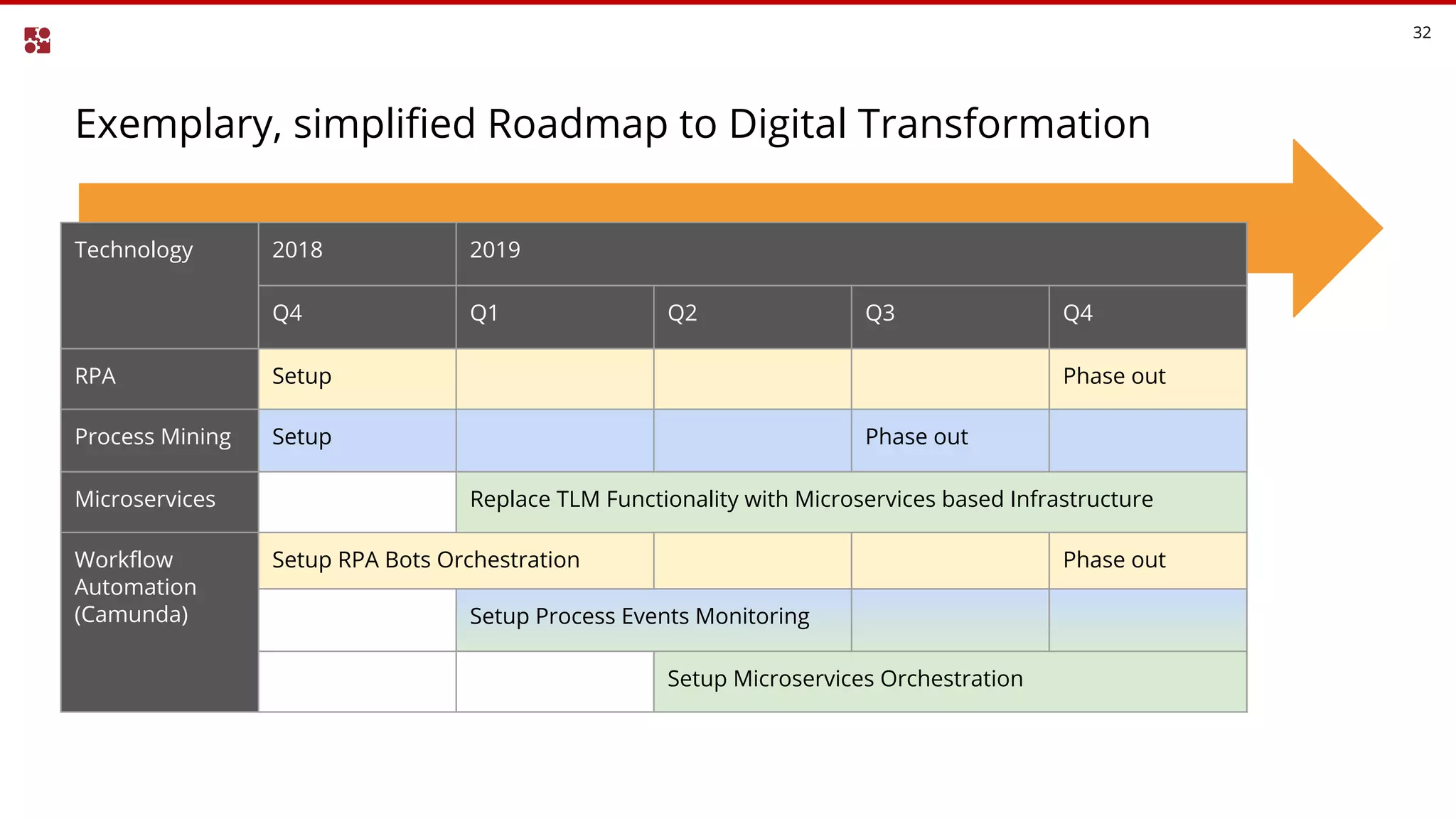 32

Exemplary, simplified Roadmap to Digital Transformation

| Technology | 2018 | 2019 | | | |
|---|---|---|---|---|---|
| | Q4 | Q1 | Q2 | Q3 | Q4 |
| RPA | Setup | | | | Phase out |
| Process Mining | Setup | | | Phase out | |
| Microservices | | Replace TLM Functionality with Microservices based Infrastructure | | | |
| Workflow Automation (Camunda) | Setup RPA Bots Orchestration | | | | Phase out |
| | | Setup Process Events Monitoring | | | |
| | | | Setup Microservices Orchestration | | |